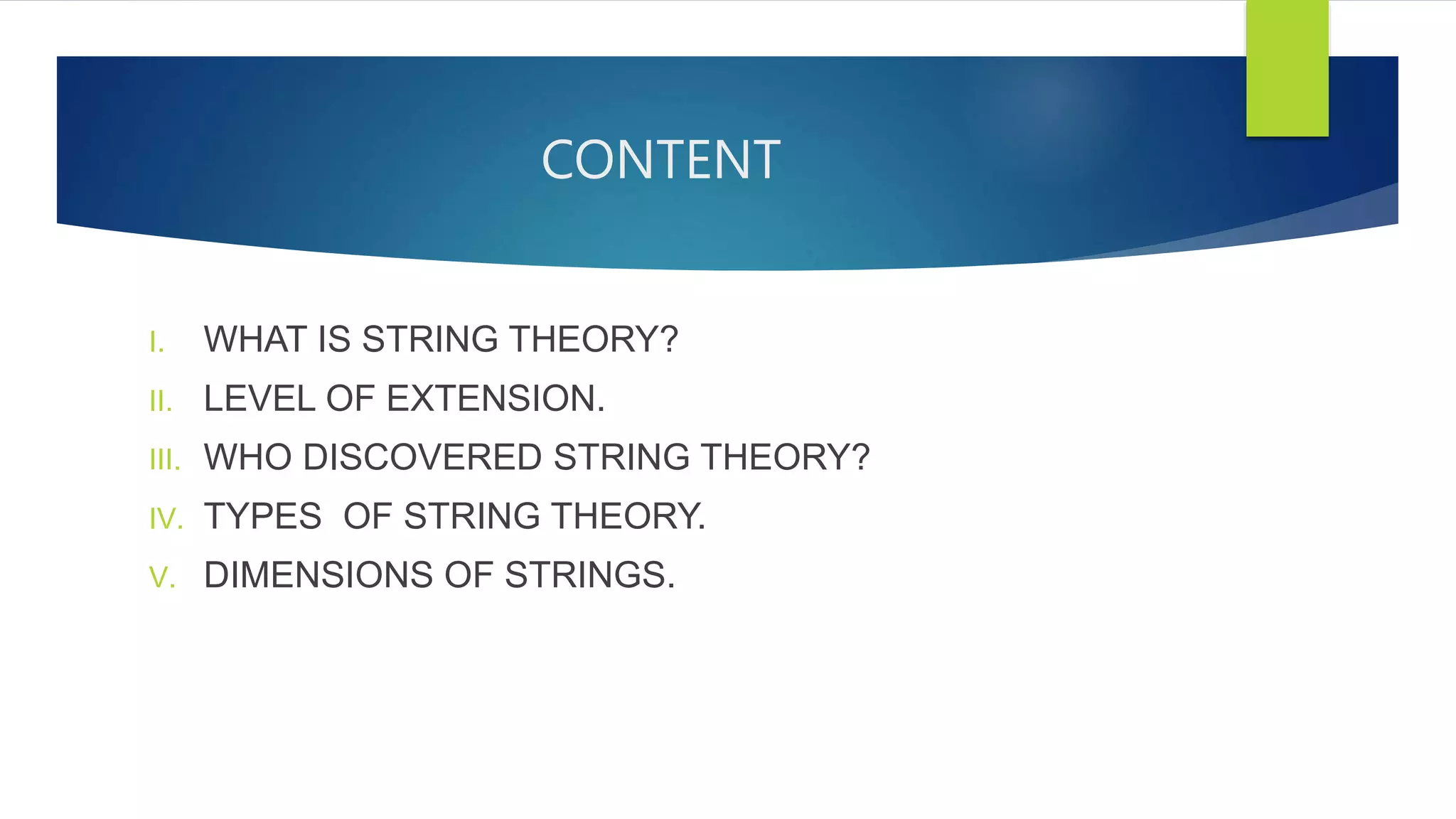 CONTENT

I. WHAT IS STRING THEORY?
II. LEVEL OF EXTENSION.
III. WHO DISCOVERED STRING THEORY?
IV. TYPES OF STRING THEORY.
V. DIMENSIONS OF STRINGS.